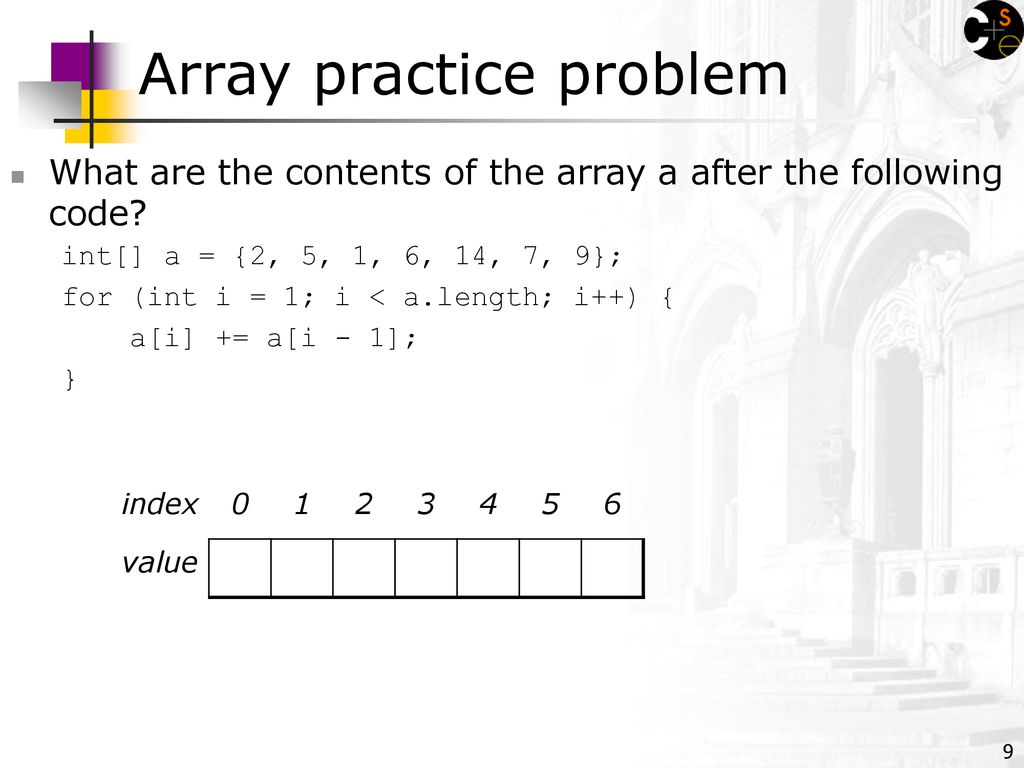 Array practice problem

What are the contents of the array a after the following code?

int[] a = {2, 5, 1, 6, 14, 7, 9};
for (int i = 1; i < a.length; i++) {
    a[i] += a[i - 1];
}

| index | 0 | 1 | 2 | 3 | 4 | 5 | 6 |
|---|---|---|---|---|---|---|---|
| value | | | | | | | |

9